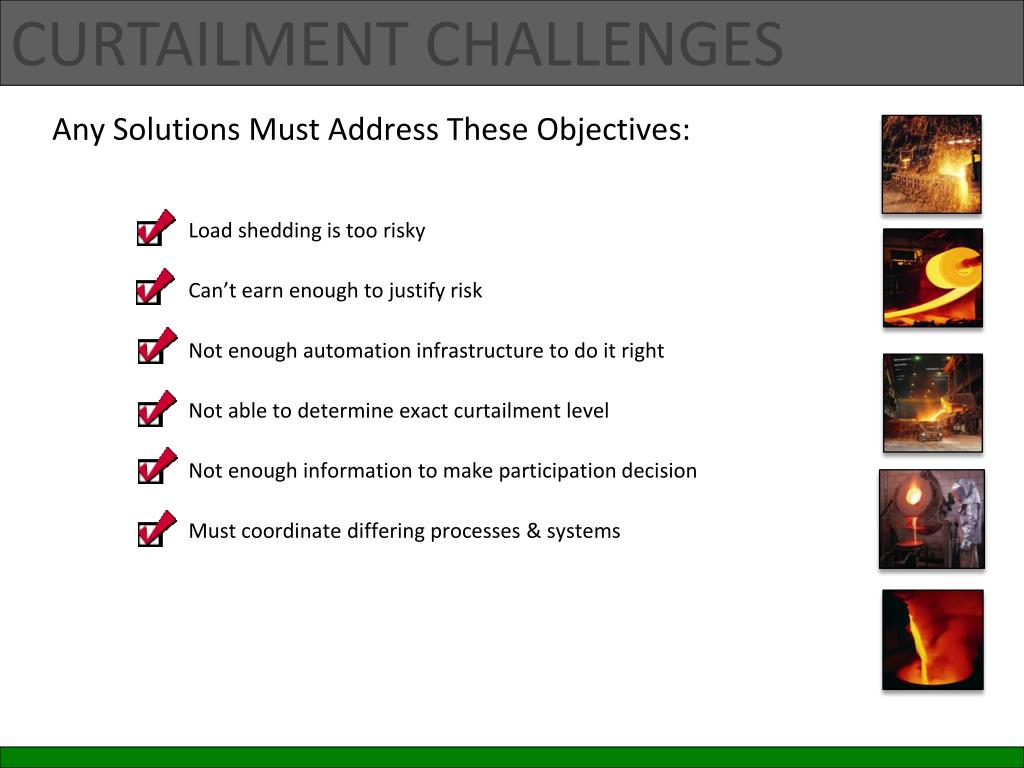 CURTAILMENT CHALLENGES

Any Solutions Must Address These Objectives:

Load shedding is too risky

Can’t earn enough to justify risk

Not enough automation infrastructure to do it right

Not able to determine exact curtailment level

Not enough information to make participation decision

Must coordinate differing processes & systems